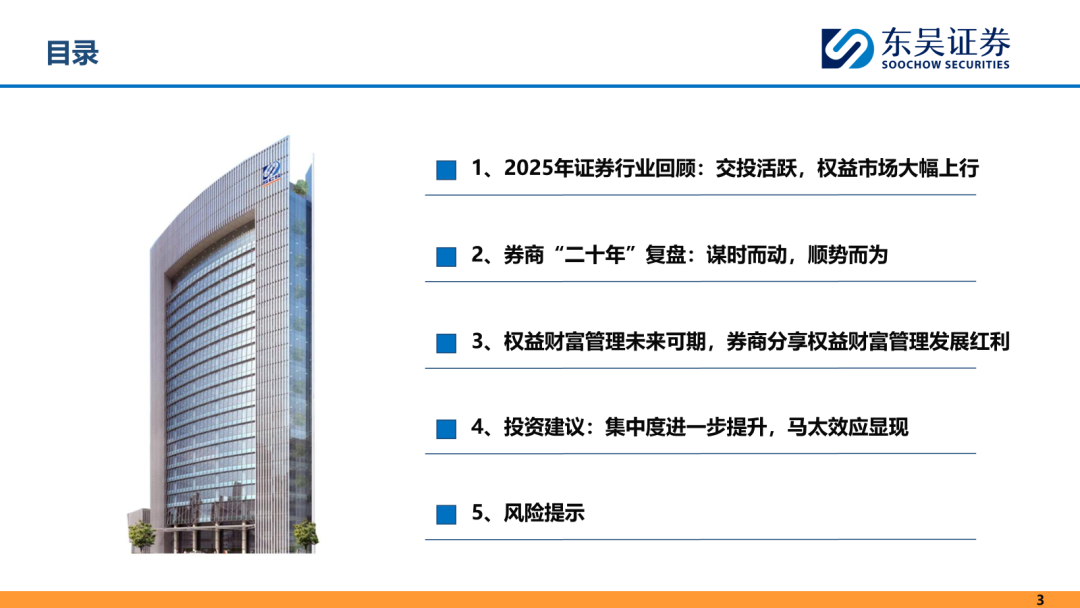 目录

东吴证券
SOOCHOW SECURITIES

1、2025年证券行业回顾：交投活跃，权益市场大幅上行

2、券商“二十年”复盘：谋时而动，顺势而为

3、权益财富管理未来可期，券商分享权益财富管理发展红利

4、投资建议：集中度进一步提升，马太效应显现

5、风险提示

3